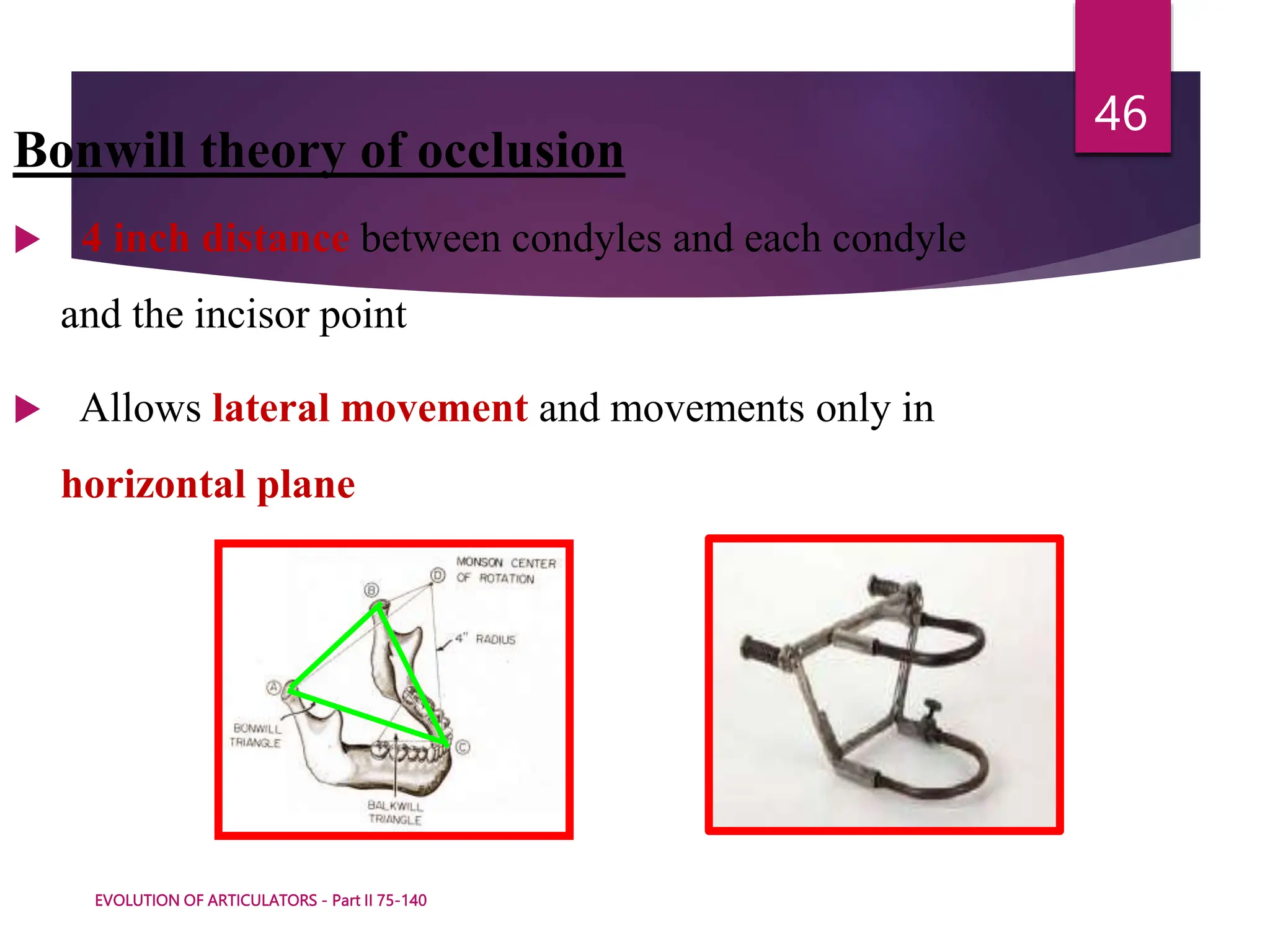 46

Bonwill theory of occlusion

4 inch distance between condyles and each condyle and the incisor point

Allows lateral movement and movements only in horizontal plane

MONSON CENTER OF ROTATION
D
B
4" RADIUS
A
BONWILL TRIANGLE
C
BALKWILL TRIANGLE

EVOLUTION OF ARTICULATORS - Part II 75-140